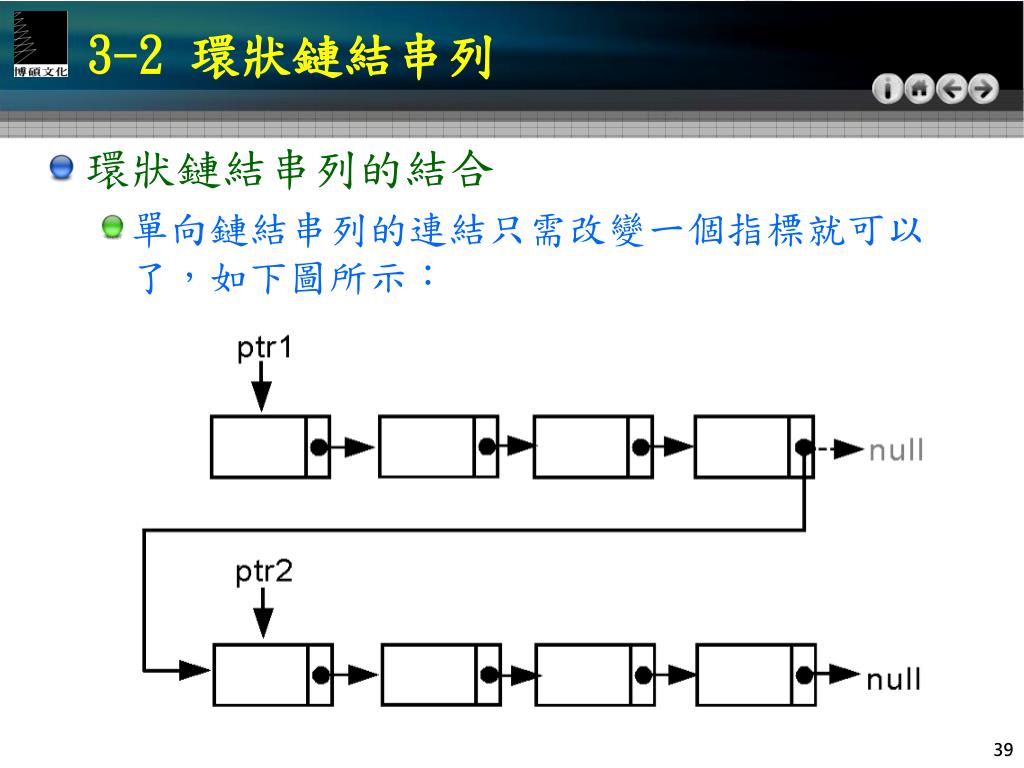 博碩文化

3-2 環狀鏈結串列

環狀鏈結串列的結合

單向鏈結串列的連結只需改變一個指標就可以了，如下圖所示：

ptr1

null

ptr2

null

39